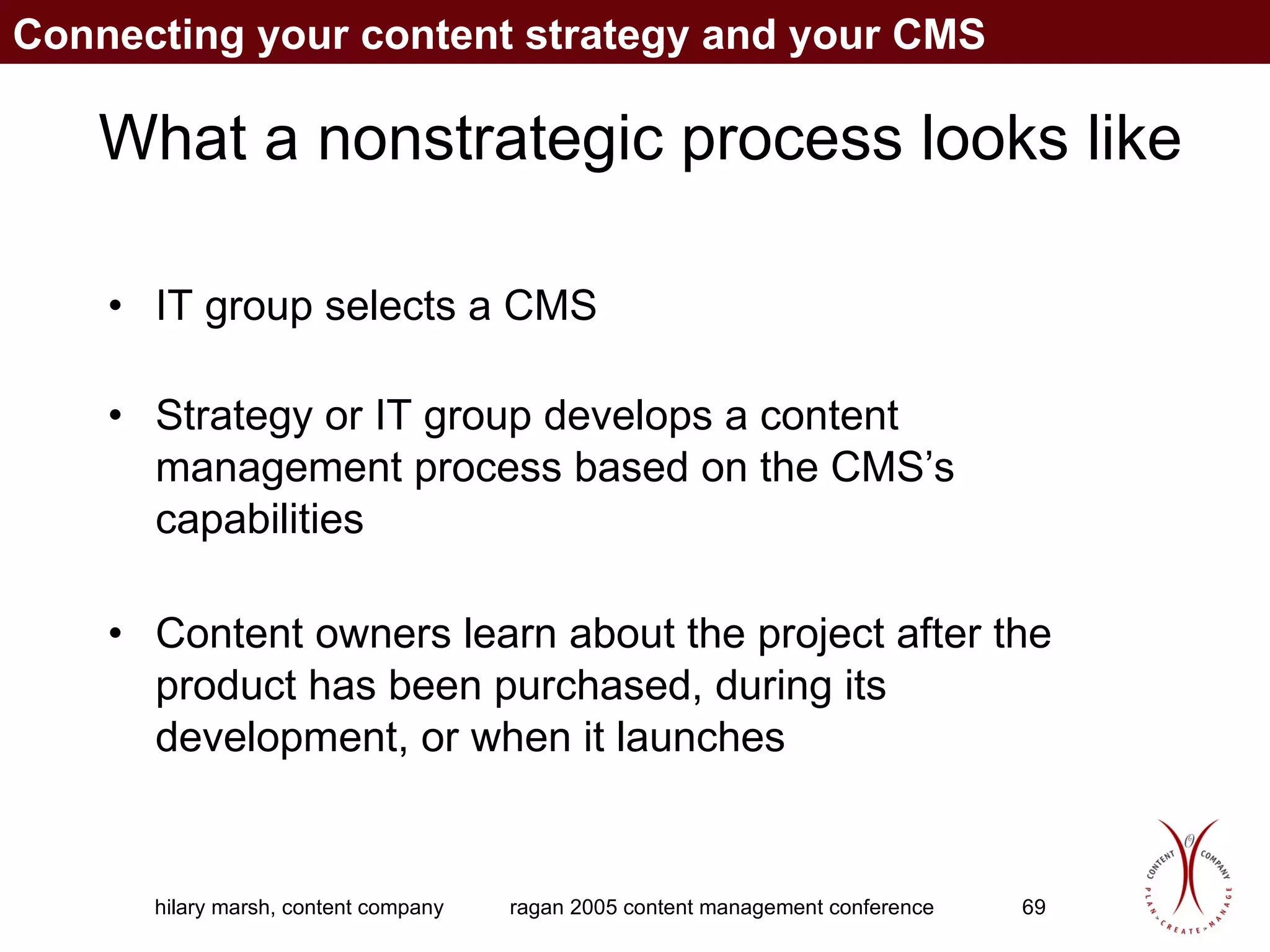 Connecting your content strategy and your CMS

What a nonstrategic process looks like

• IT group selects a CMS

• Strategy or IT group develops a content management process based on the CMS's capabilities

• Content owners learn about the project after the product has been purchased, during its development, or when it launches

hilary marsh, content company ragan 2005 content management conference 69

CONTENT COMPANY
PLAN > CREATE > MANAGE